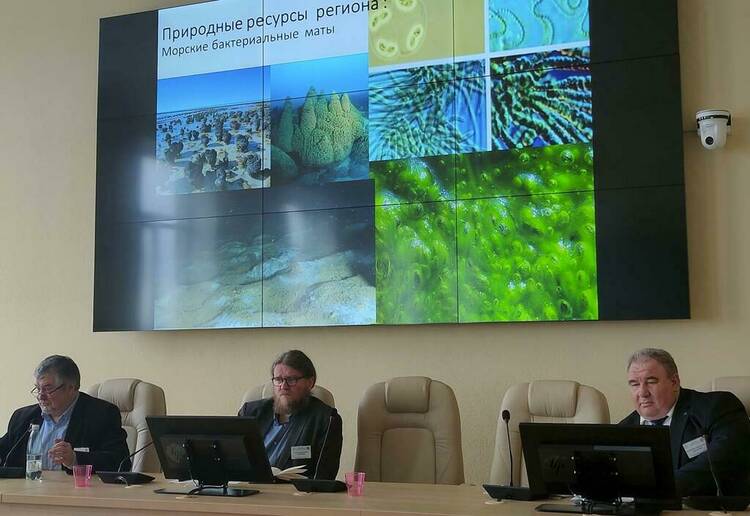 Природные ресурсы региона :
Морские бактериальные маты